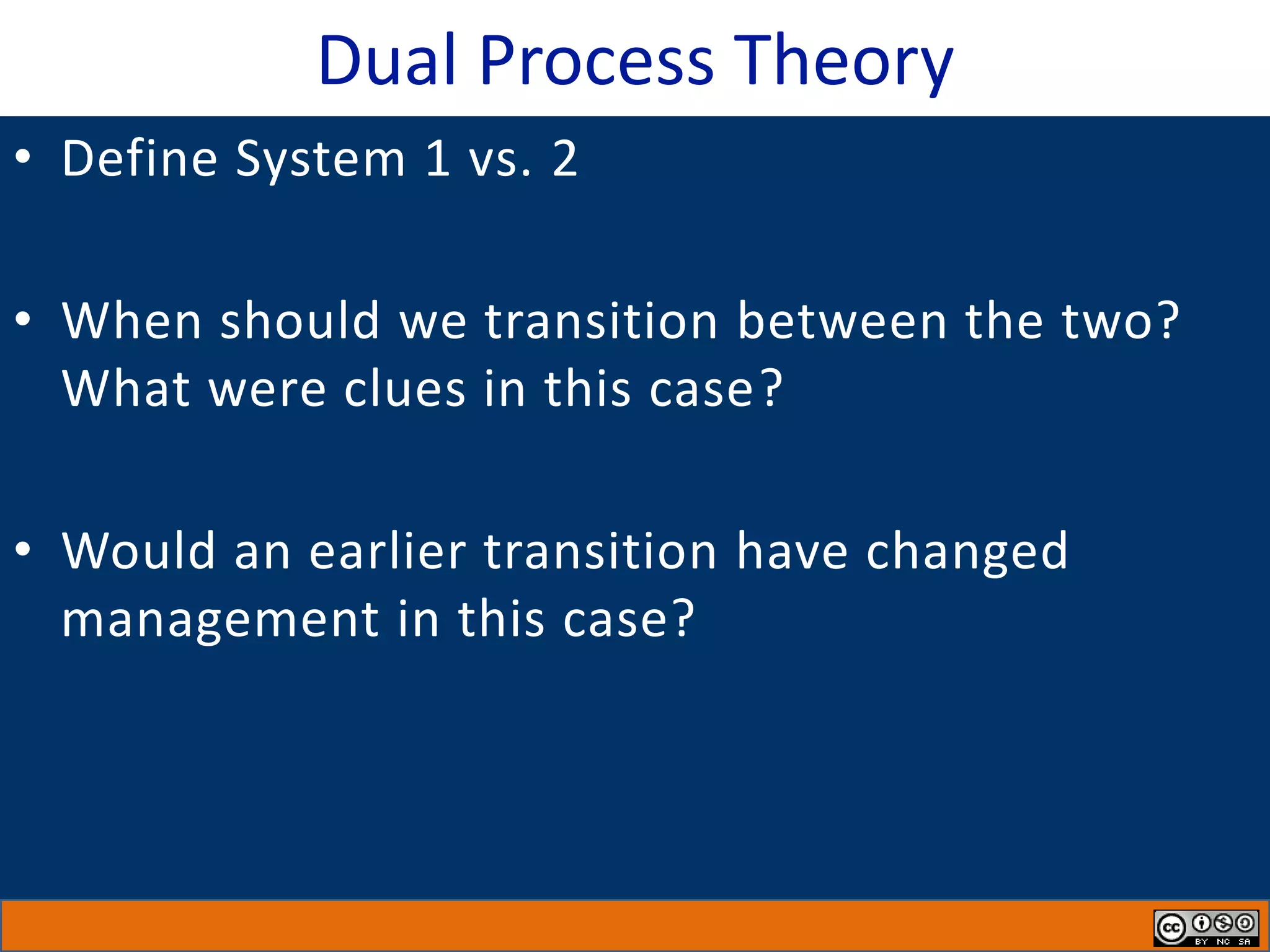 Dual Process Theory

• Define System 1 vs. 2

• When should we transition between the two? What were clues in this case?

• Would an earlier transition have changed management in this case?

cc BY NC SA